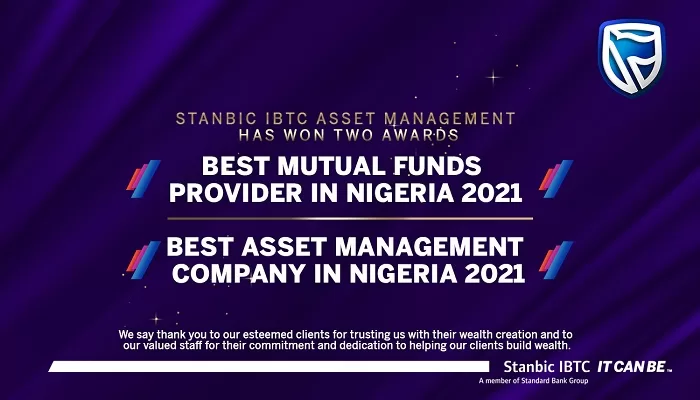 STANBIC IBTC ASSET MANAGEMENT HAS WON TWO AWARDS

BEST MUTUAL FUNDS PROVIDER IN NIGERIA 2021

BEST ASSET MANAGEMENT COMPANY IN NIGERIA 2021

We say thank you to our esteemed clients for trusting us with their wealth creation and to our valued staff for their commitment and dedication to helping our clients build wealth.

Stanbic IBTC IT CAN BE™
A member of Standard Bank Group